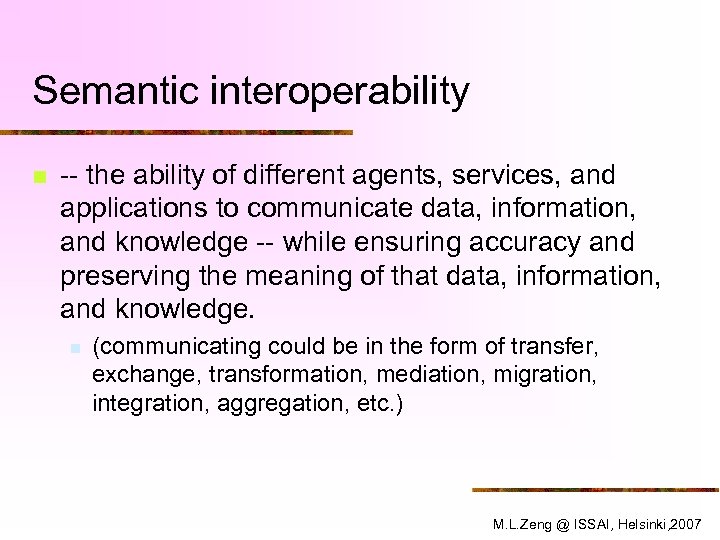 Semantic interoperability

-- the ability of different agents, services, and applications to communicate data, information, and knowledge -- while ensuring accuracy and preserving the meaning of that data, information, and knowledge.

(communicating could be in the form of transfer, exchange, transformation, mediation, migration, integration, aggregation, etc.)

M.L.Zeng @ ISSAI, Helsinki,2007